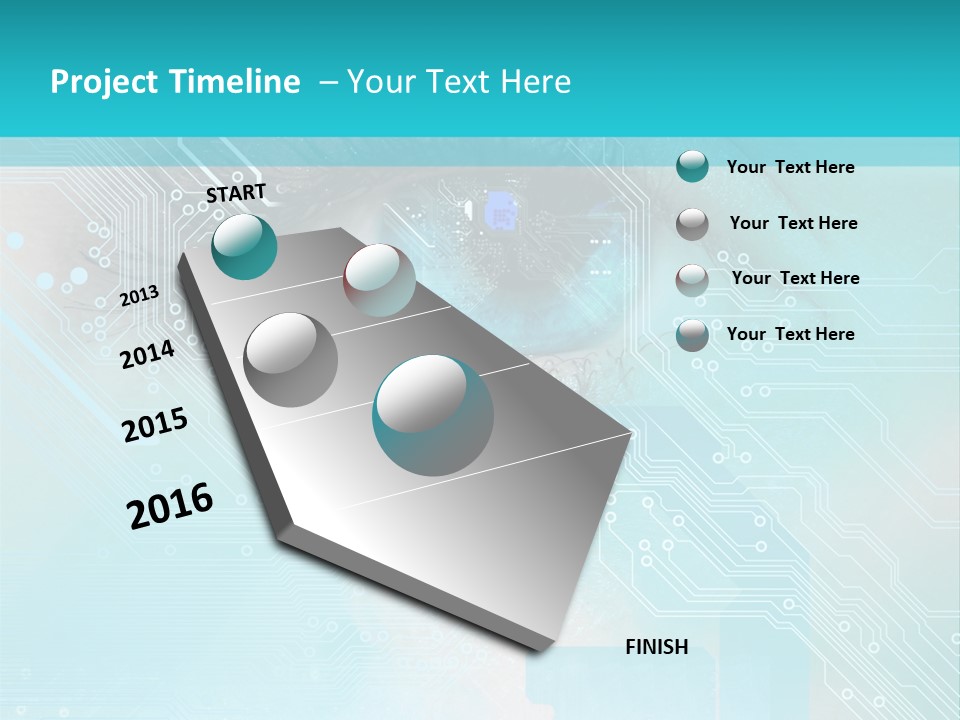 Project Timeline – Your Text Here

START

2013

2014

2015

2016

FINISH

Your Text Here

Your Text Here

Your Text Here

Your Text Here